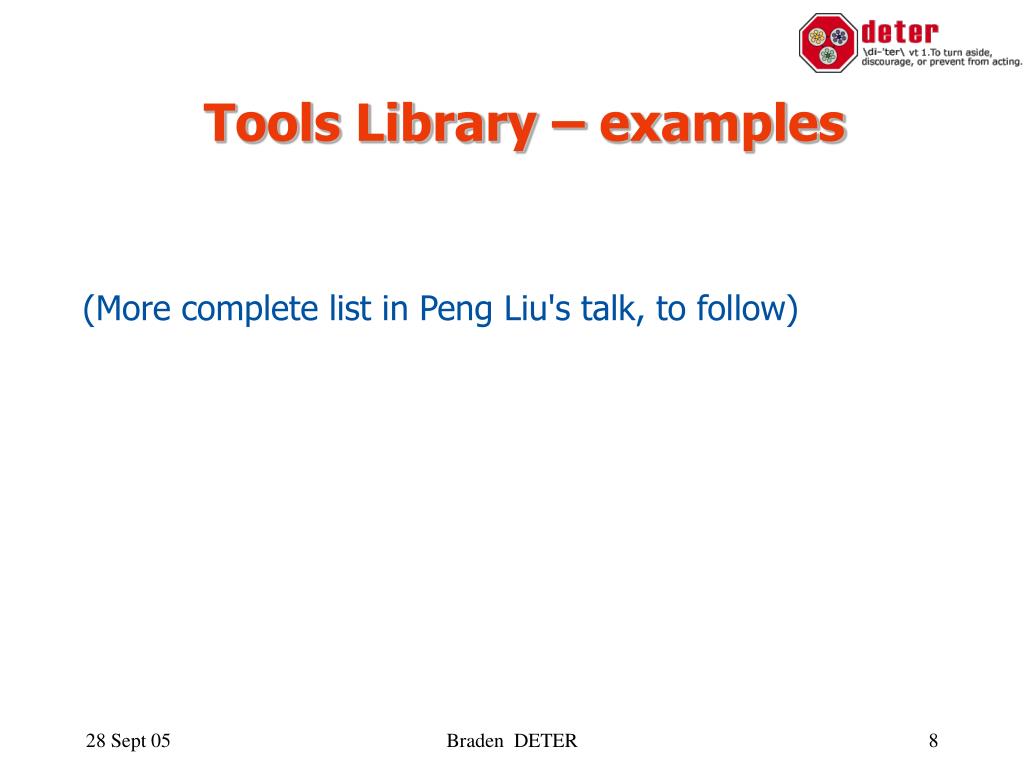 deter
\di-'ter\ vt 1.To turn aside, discourage, or prevent from acting.

Tools Library – examples

(More complete list in Peng Liu's talk, to follow)

28 Sept 05

Braden DETER

8